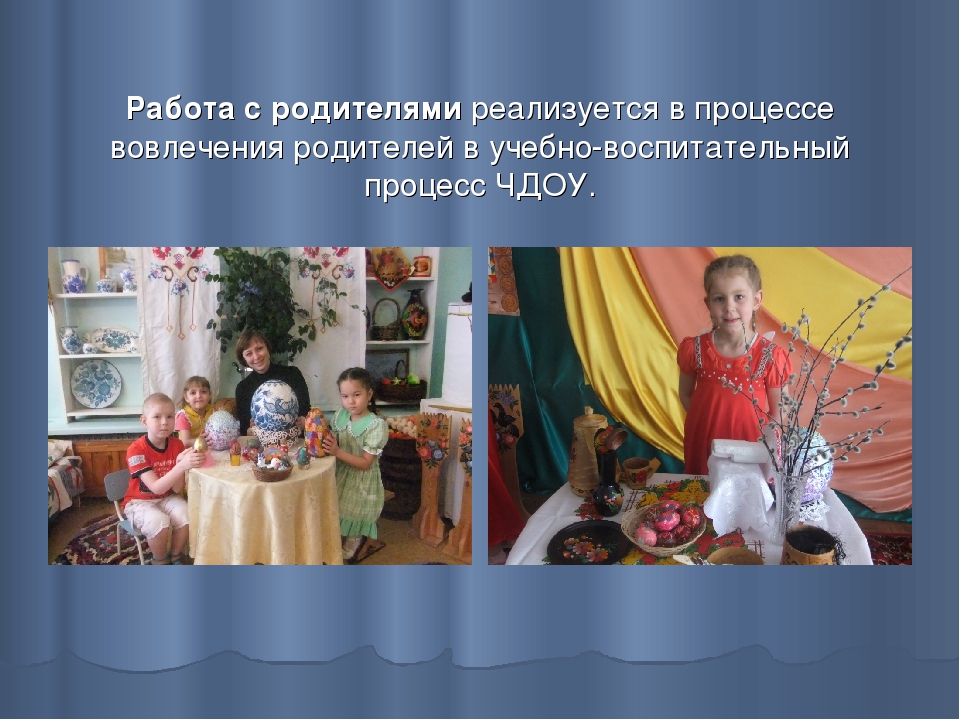 Работа с родителями реализуется в процессе вовлечения родителей в учебно-воспитательный процесс ЧДОУ.